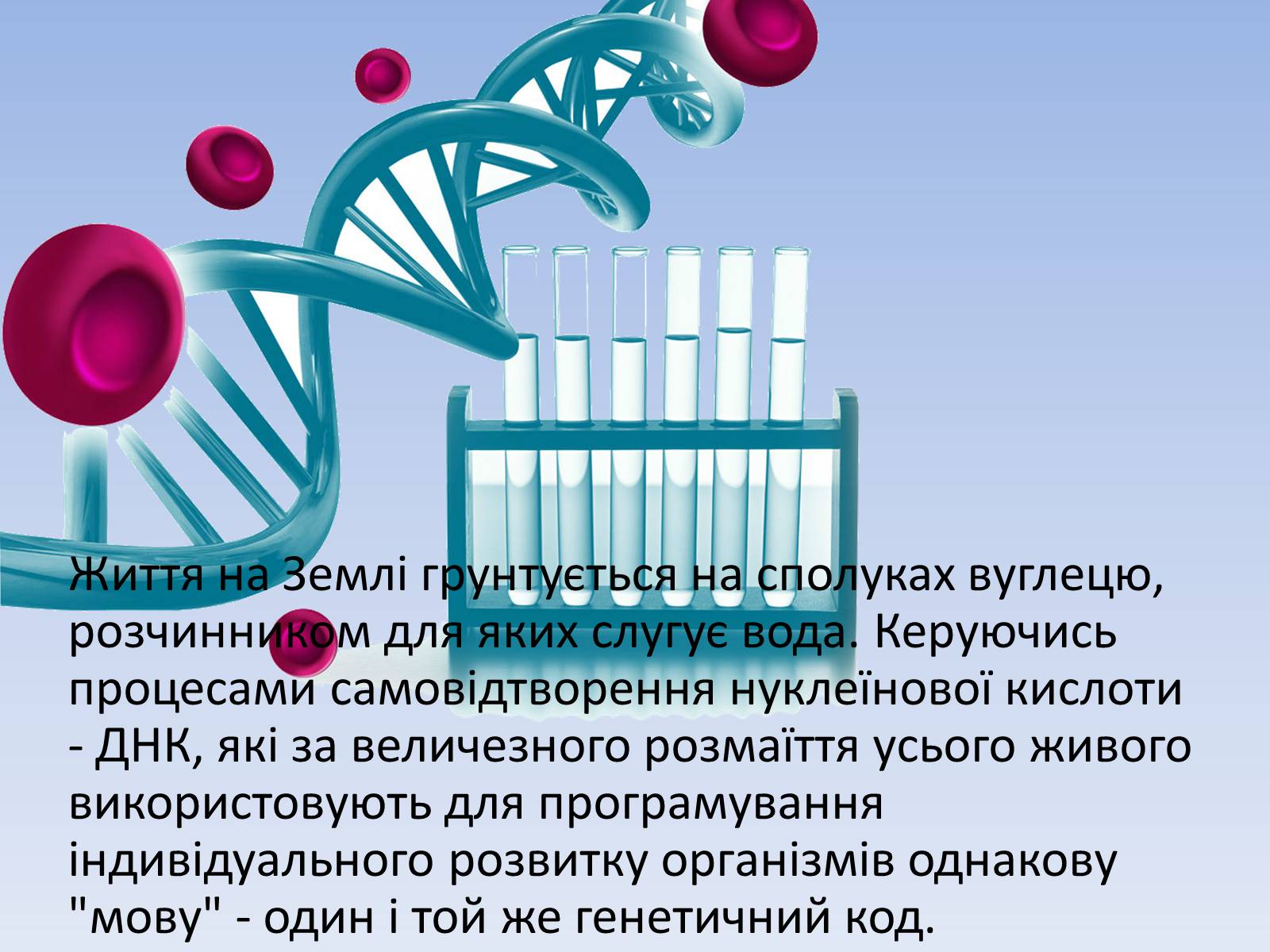 Життя на Землі грунтується на сполуках вуглецю, розчинником для яких слугує вода. Керуючись процесами самовідтворення нуклеїнової кислоти - ДНК, які за величезного розмаїття усього живого використовують для програмування індивідуального розвитку організмів однакову "мову" - один і той же генетичний код.